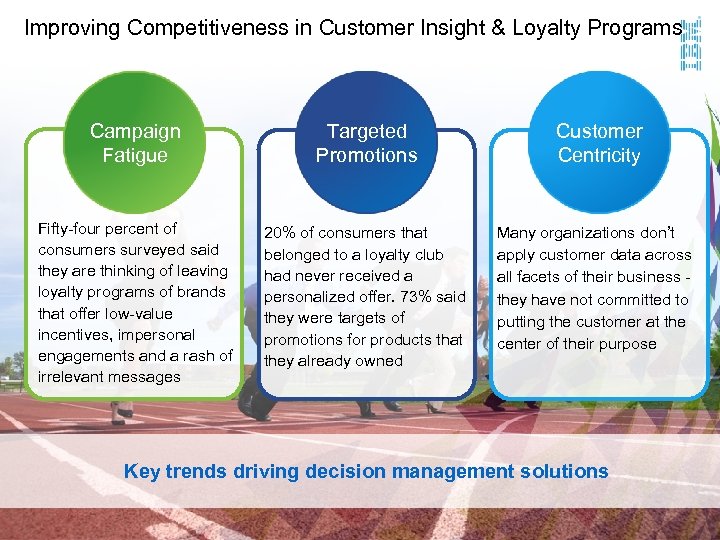 Improving Competitiveness in Customer Insight & Loyalty Programs

IBM

Campaign Fatigue

Fifty-four percent of consumers surveyed said they are thinking of leaving loyalty programs of brands that offer low-value incentives, impersonal engagements and a rash of irrelevant messages

Targeted Promotions

20% of consumers that belonged to a loyalty club had never received a personalized offer. 73% said they were targets of promotions for products that they already owned

Customer Centricity

Many organizations don't apply customer data across all facets of their business - they have not committed to putting the customer at the center of their purpose

Key trends driving decision management solutions